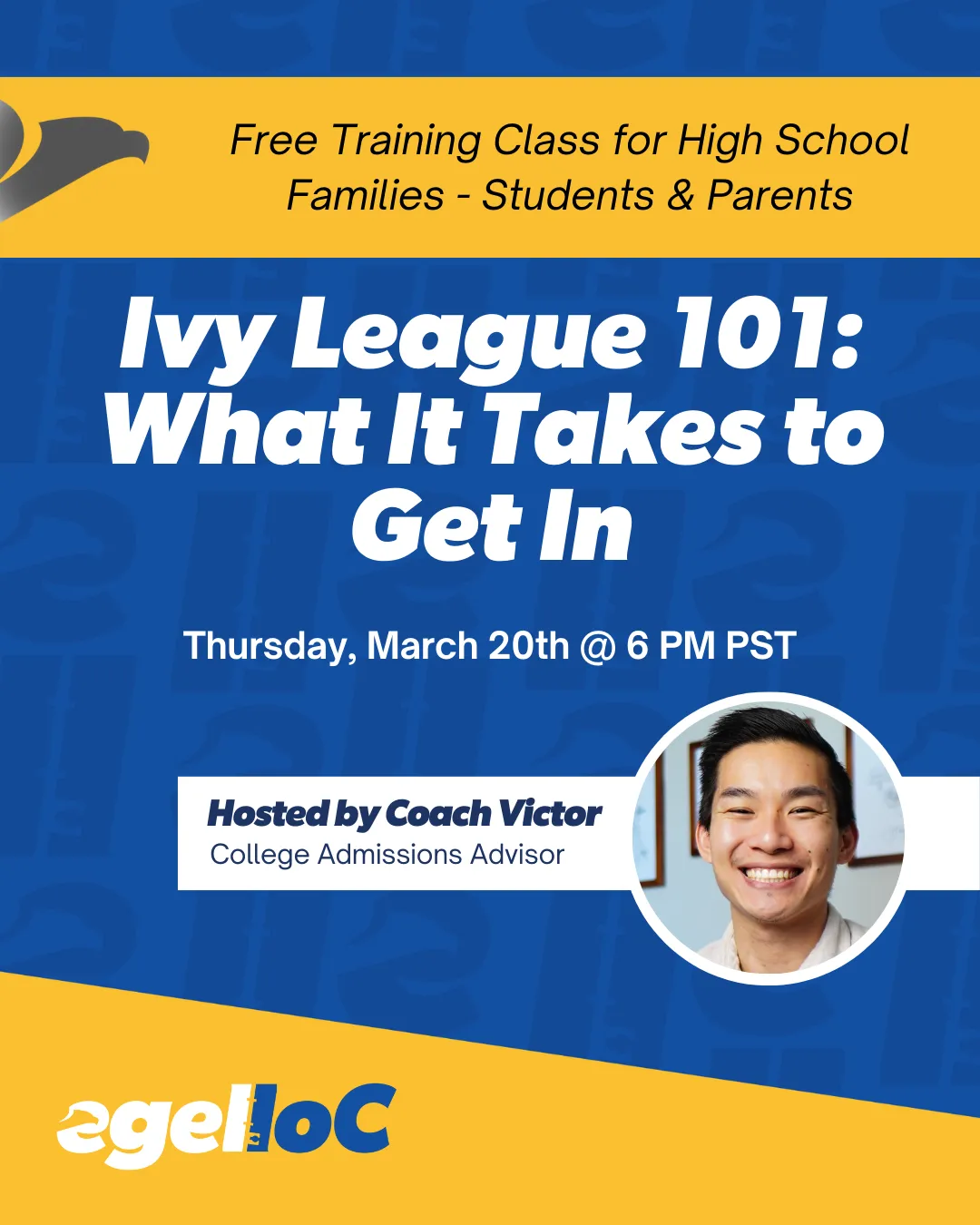 Free Training Class for High School Families - Students & Parents

Ivy League 101: What It Takes to Get In

Thursday, March 20th @ 6 PM PST

Hosted by Coach Victor
College Admissions Advisor

egelloC